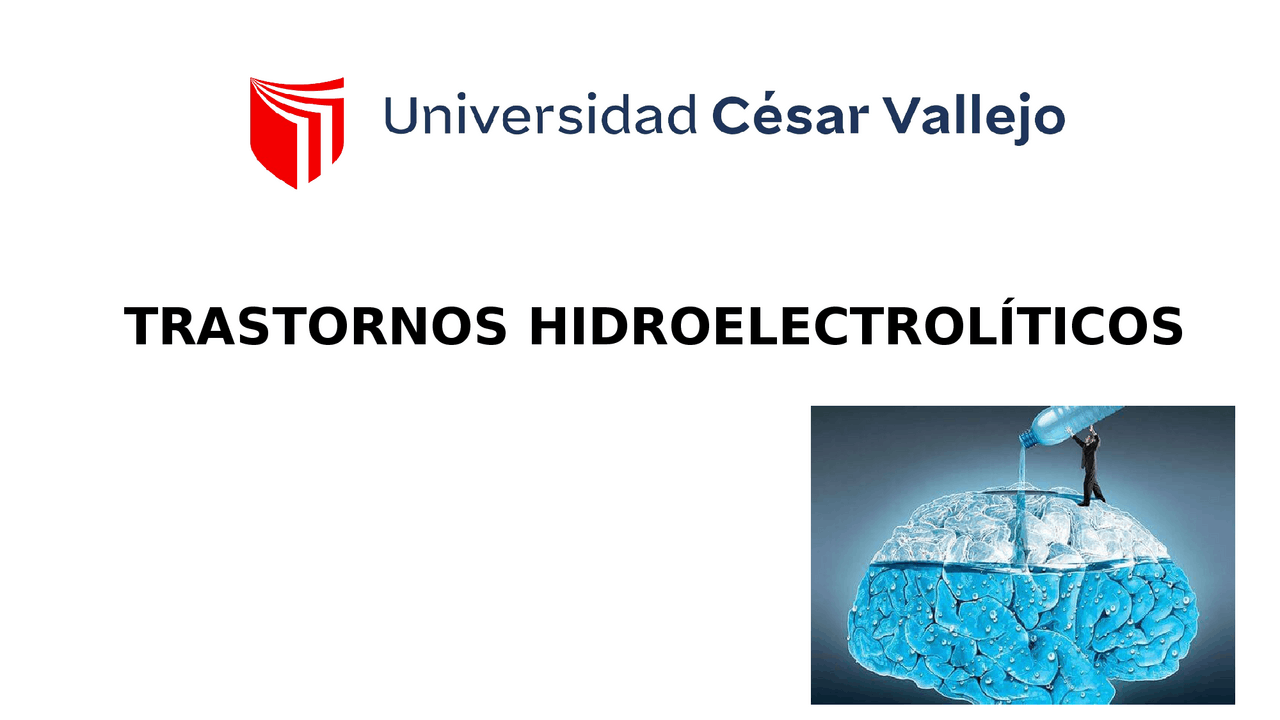 Universidad César Vallejo

TRASTORNOS HIDROELECTROLÍTICOS